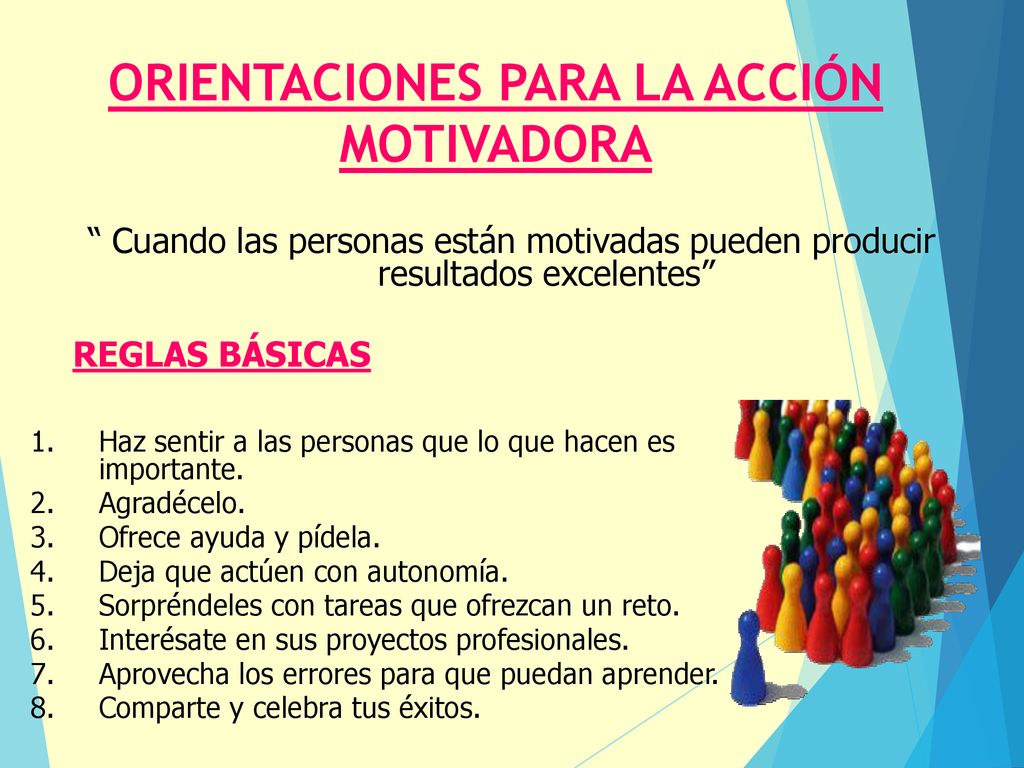 ORIENTACIONES PARA LA ACCIÓN MOTIVADORA

“ Cuando las personas están motivadas pueden producir resultados excelentes”

REGLAS BÁSICAS

1. Haz sentir a las personas que lo que hacen es importante.
2. Agradécelo.
3. Ofrece ayuda y pídela.
4. Deja que actúen con autonomía.
5. Sorpréndeles con tareas que ofrezcan un reto.
6. Interésate en sus proyectos profesionales.
7. Aprovecha los errores para que puedan aprender.
8. Comparte y celebra tus éxitos.